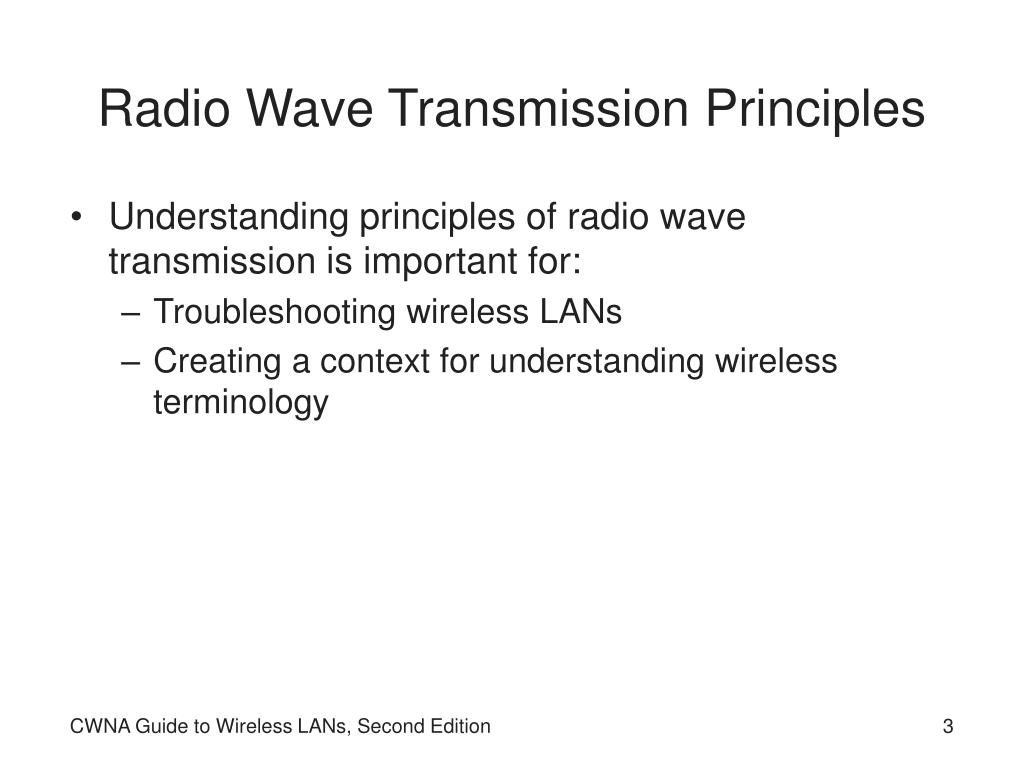 Radio Wave Transmission Principles

• Understanding principles of radio wave transmission is important for:
  – Troubleshooting wireless LANs
  – Creating a context for understanding wireless terminology

CWNA Guide to Wireless LANs, Second Edition

3